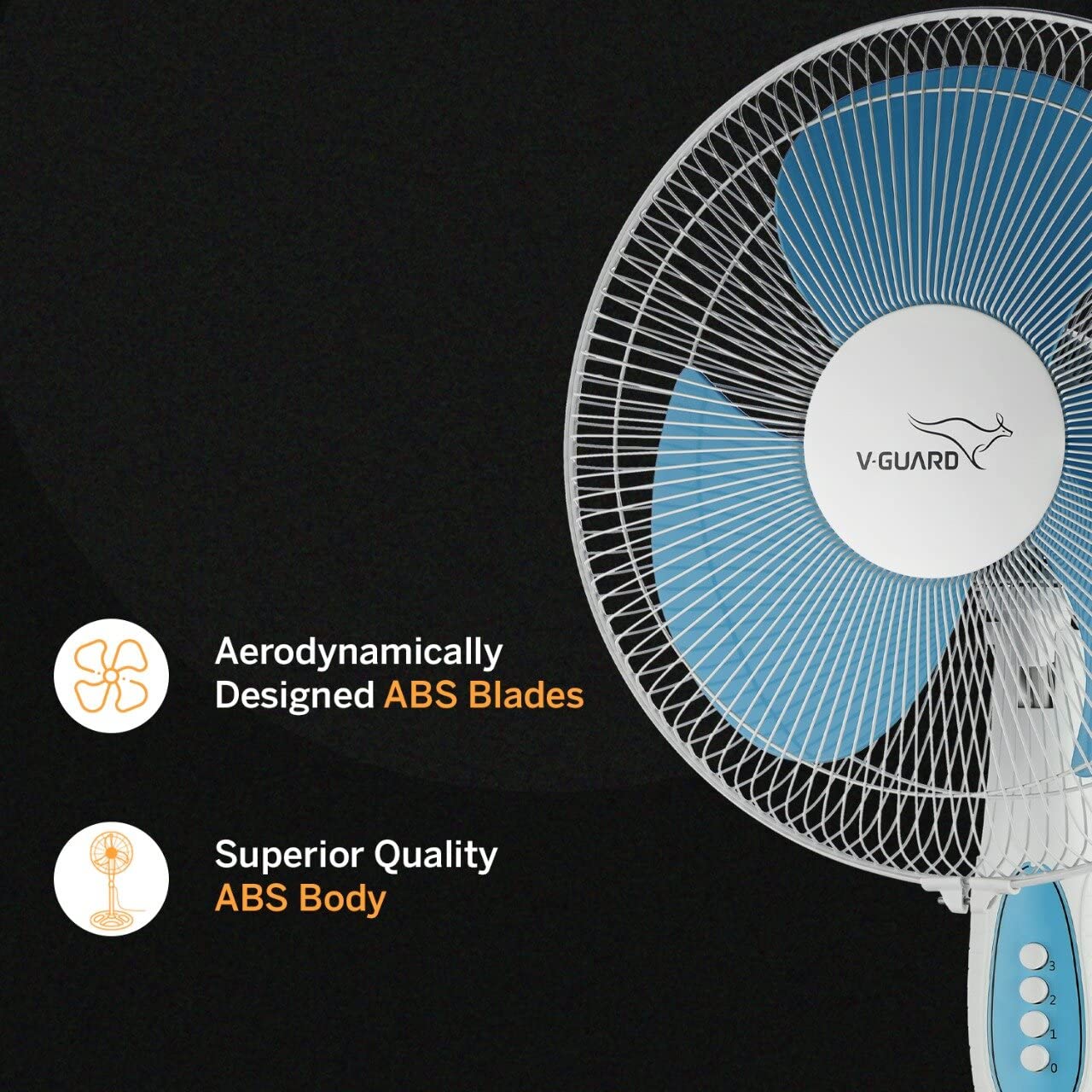 V-GUARD

Aerodynamically Designed ABS Blades

Superior Quality ABS Body

3
2
1
0